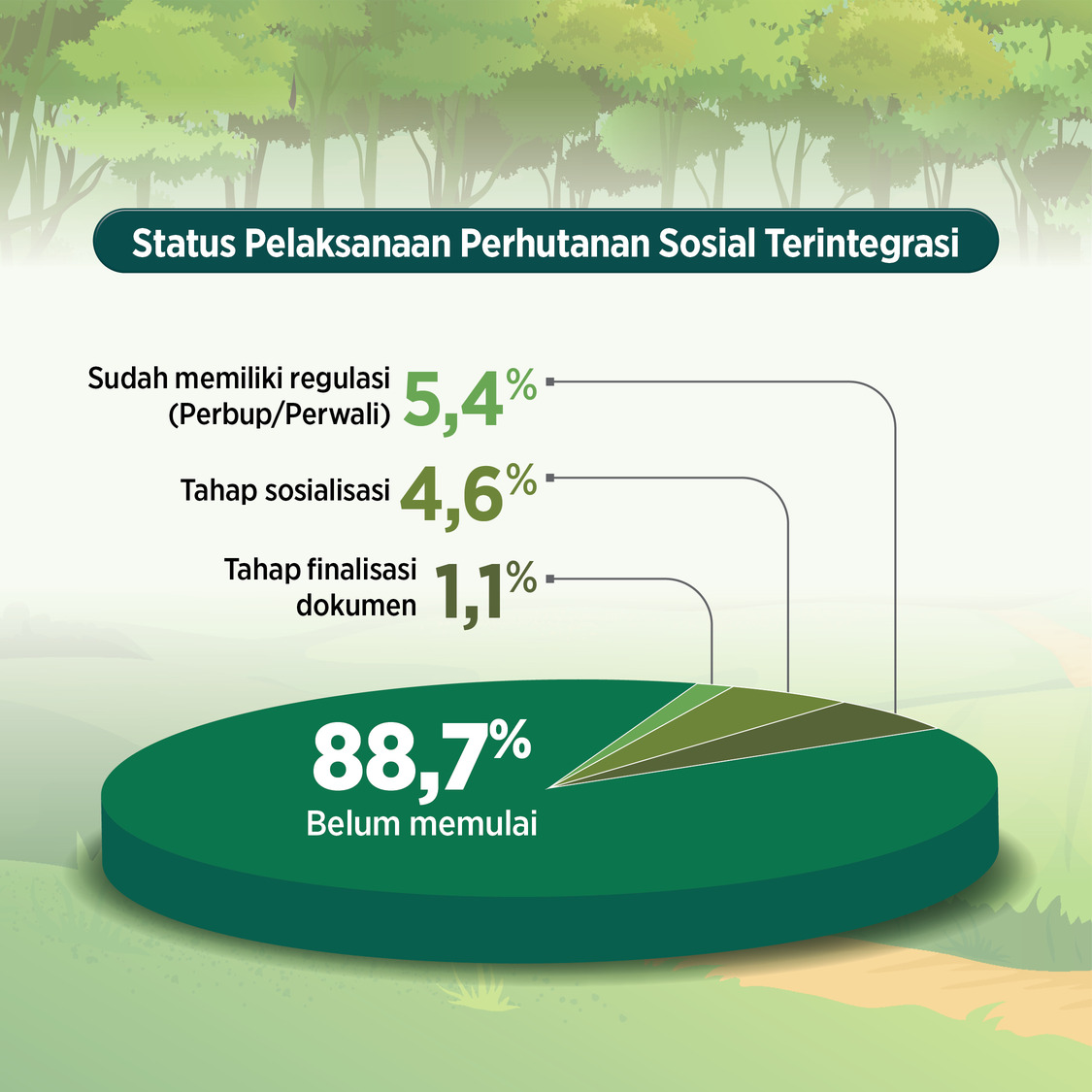 Status Pelaksanaan Perhutanan Sosial Terintegrasi

Sudah memiliki regulasi (Perbup/Perwali) 5,4%

Tahap sosialisasi 4,6%

Tahap finalisasi dokumen 1,1%

88,7%
Belum memulai